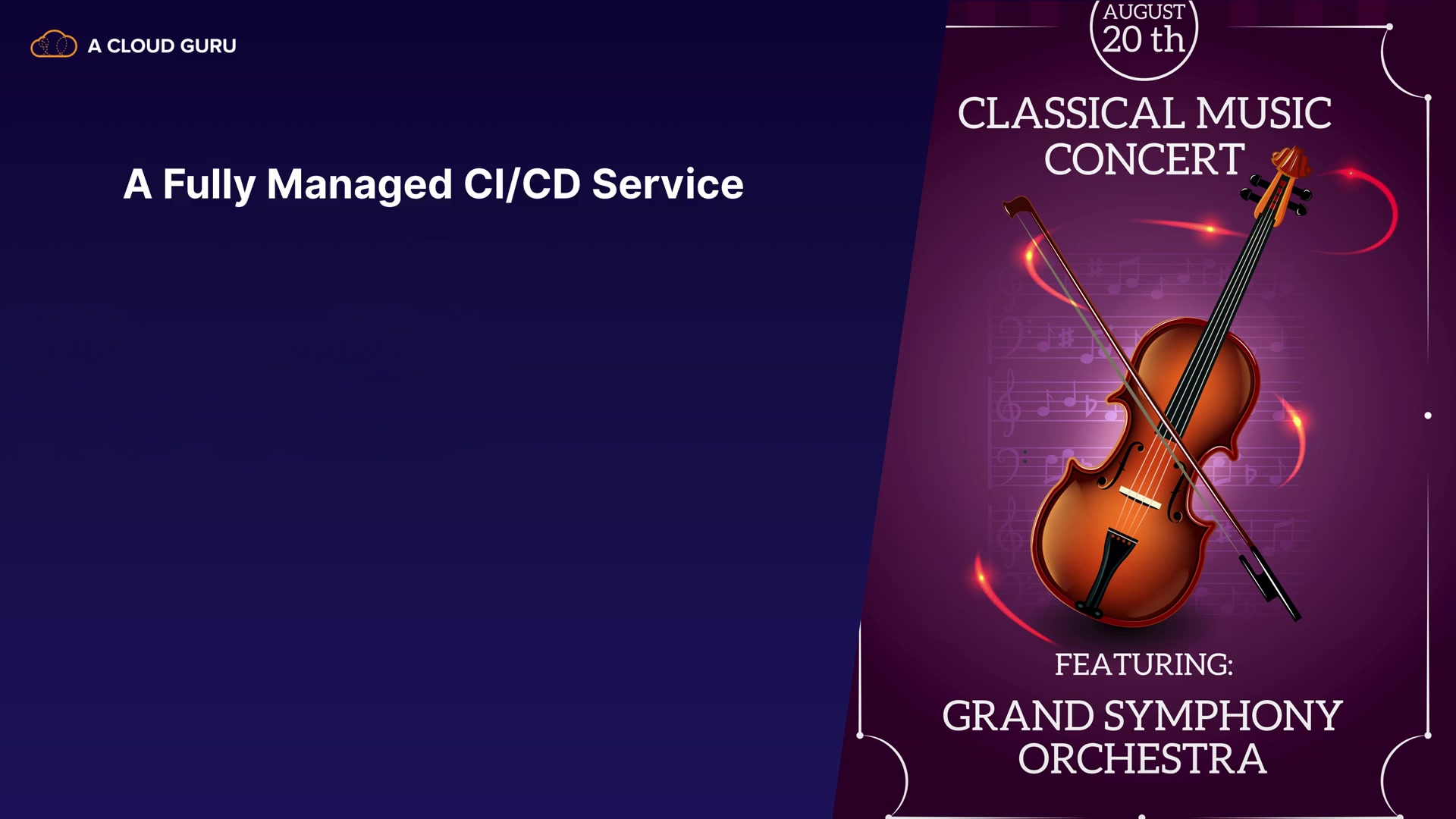 A CLOUD GURU

A Fully Managed CI/CD Service

AUGUST
20 th

CLASSICAL MUSIC CONCERT

FEATURING:

GRAND SYMPHONY ORCHESTRA